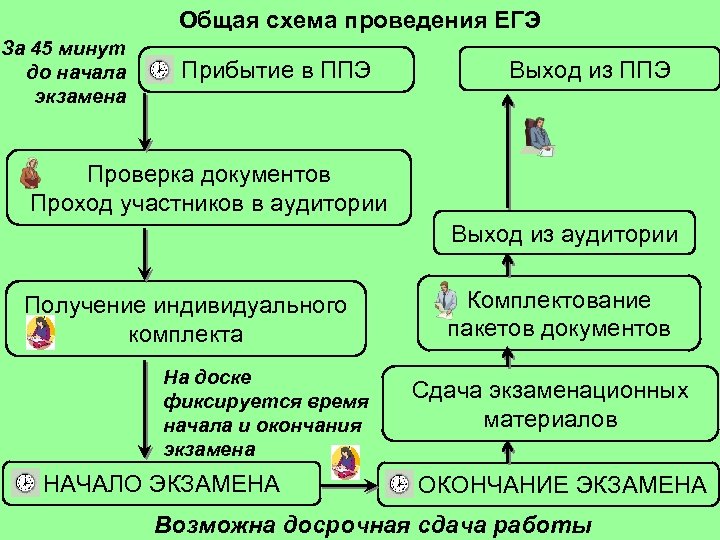 Общая схема проведения ЕГЭ

За 45 минут до начала экзамена

Прибытие в ППЭ

Проверка документов
Проход участников в аудитории

Получение индивидуального комплекта

На доске фиксируется время начала и окончания экзамена

НАЧАЛО ЭКЗАМЕНА

ОКОНЧАНИЕ ЭКЗАМЕНА

Сдача экзаменационных материалов

Комплектование пакетов документов

Выход из аудитории

Выход из ППЭ

Возможна досрочная сдача работы